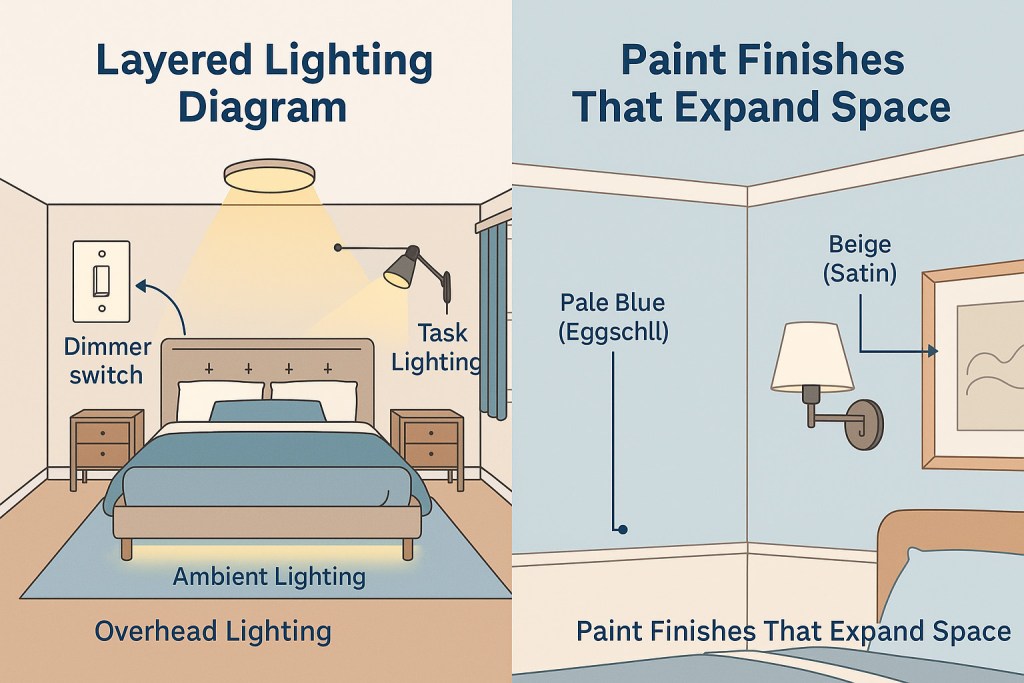 Layered Lighting Diagram

Dimmer switch

Task Lighting

Ambient Lighting

Overhead Lighting

Paint Finishes That Expand Space

Pale Blue (Eggschll)

Beige (Satin)

Paint Finishes That Expand Space